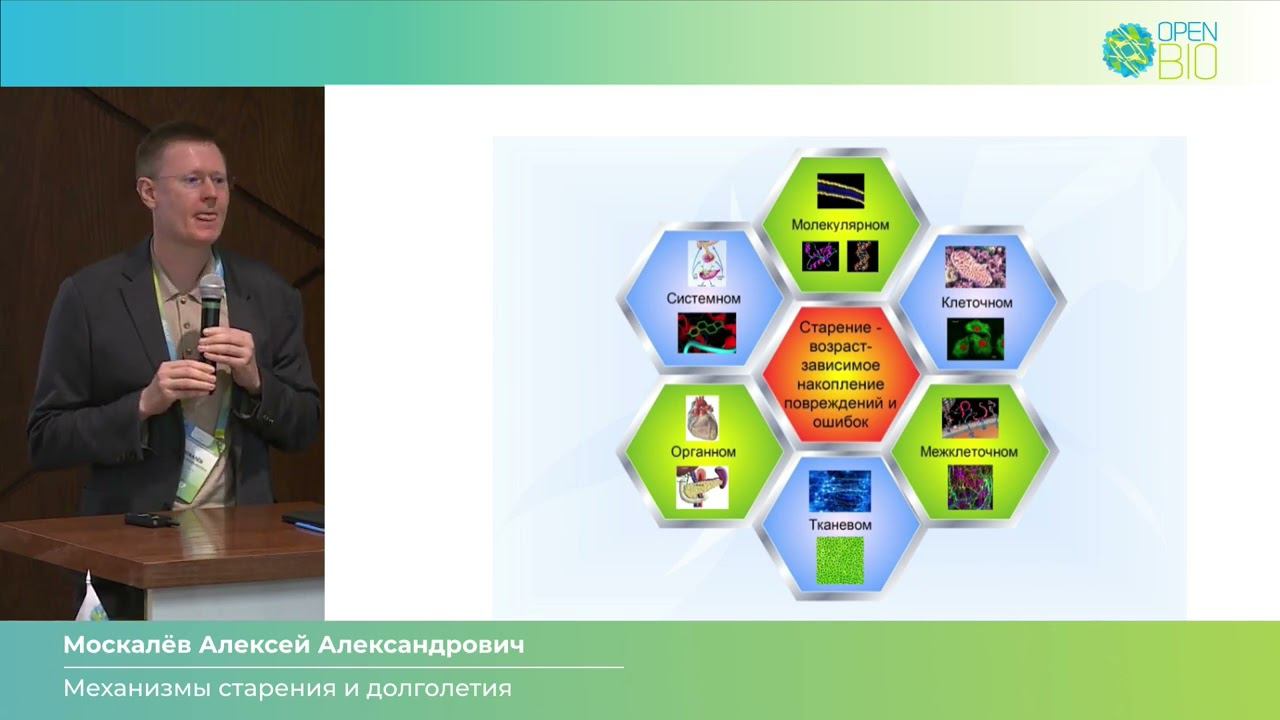 OPEN BIO

Молекулярном

Системном

Клеточном

Старение - возраст-зависимое накопление повреждений и ошибок

Органном

Межклеточном

Тканевом

Москалёв Алексей Александрович

Механизмы старения и долголетия